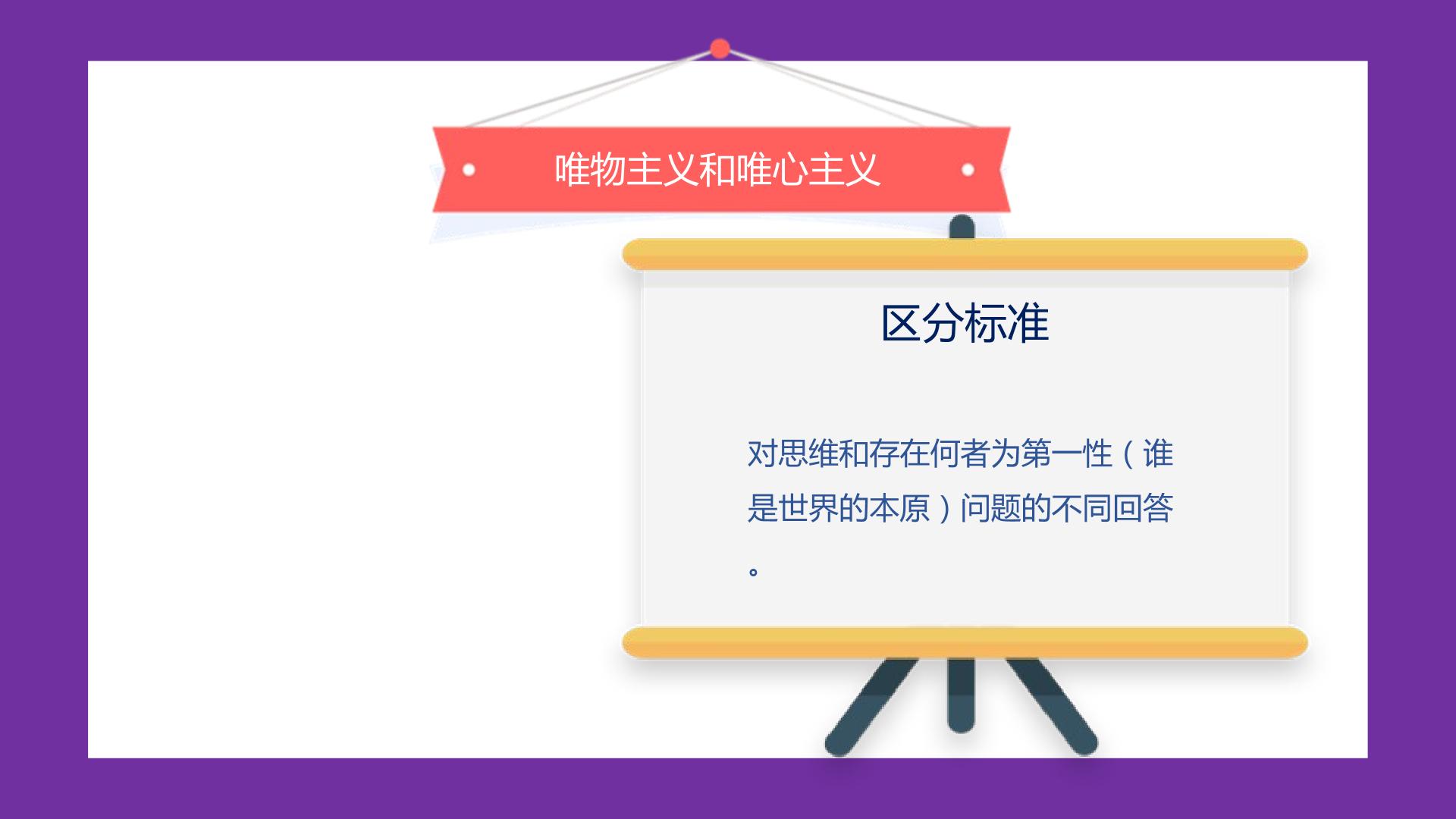 唯物主义和唯心主义

区分标准

对思维和存在何者为第一性（谁是世界的本原）问题的不同回答。